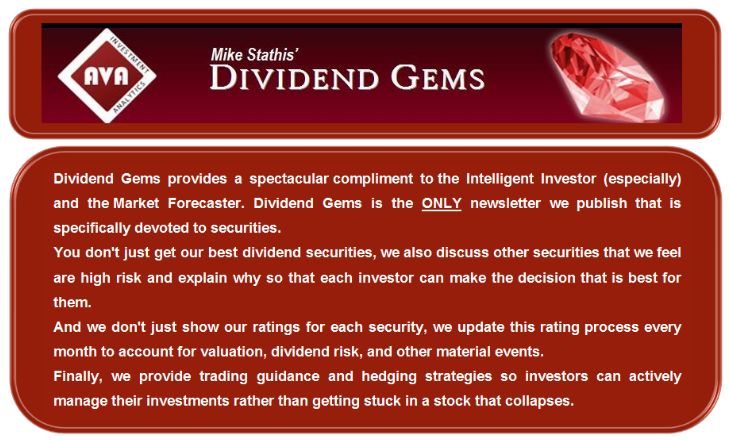 AVA
INVESTMENT ANALYTICS

Mike Stathis'
DIVIDEND GEMS

Dividend Gems provides a spectacular compliment to the Intelligent Investor (especially) and the Market Forecaster. Dividend Gems is the ONLY newsletter we publish that is specifically devoted to securities.

You don't just get our best dividend securities, we also discuss other securities that we feel are high risk and explain why so that each investor can make the decision that is best for them.

And we don't just show our ratings for each security, we update this rating process every month to account for valuation, dividend risk, and other material events.

Finally, we provide trading guidance and hedging strategies so investors can actively manage their investments rather than getting stuck in a stock that collapses.